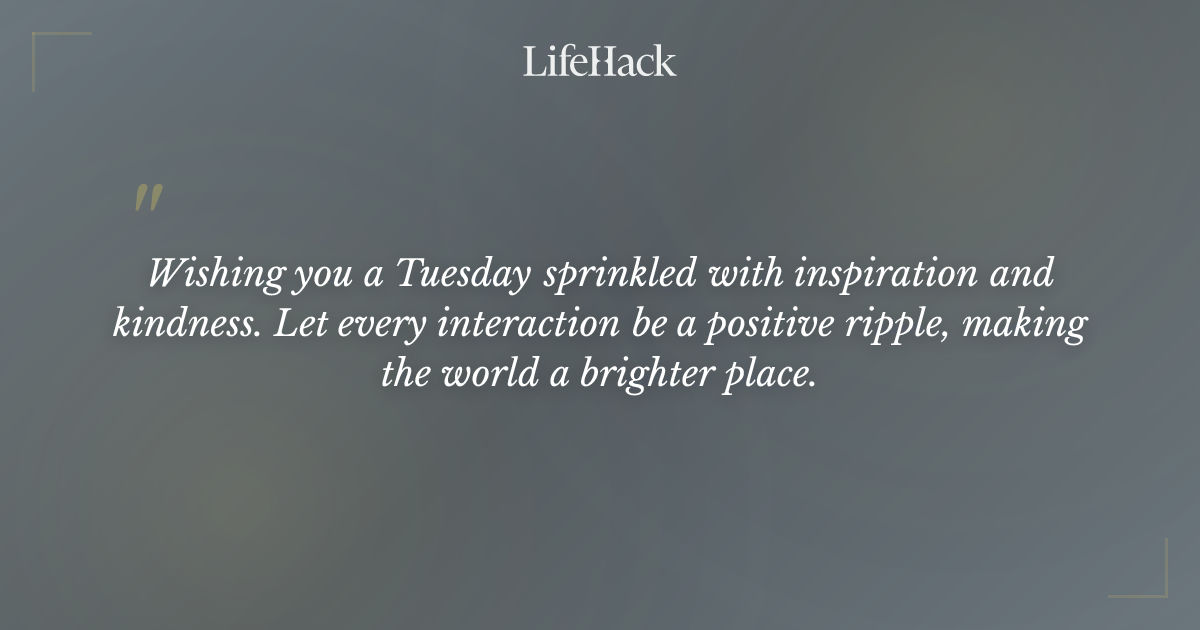 LifeHack

"

Wishing you a Tuesday sprinkled with inspiration and kindness. Let every interaction be a positive ripple, making the world a brighter place.